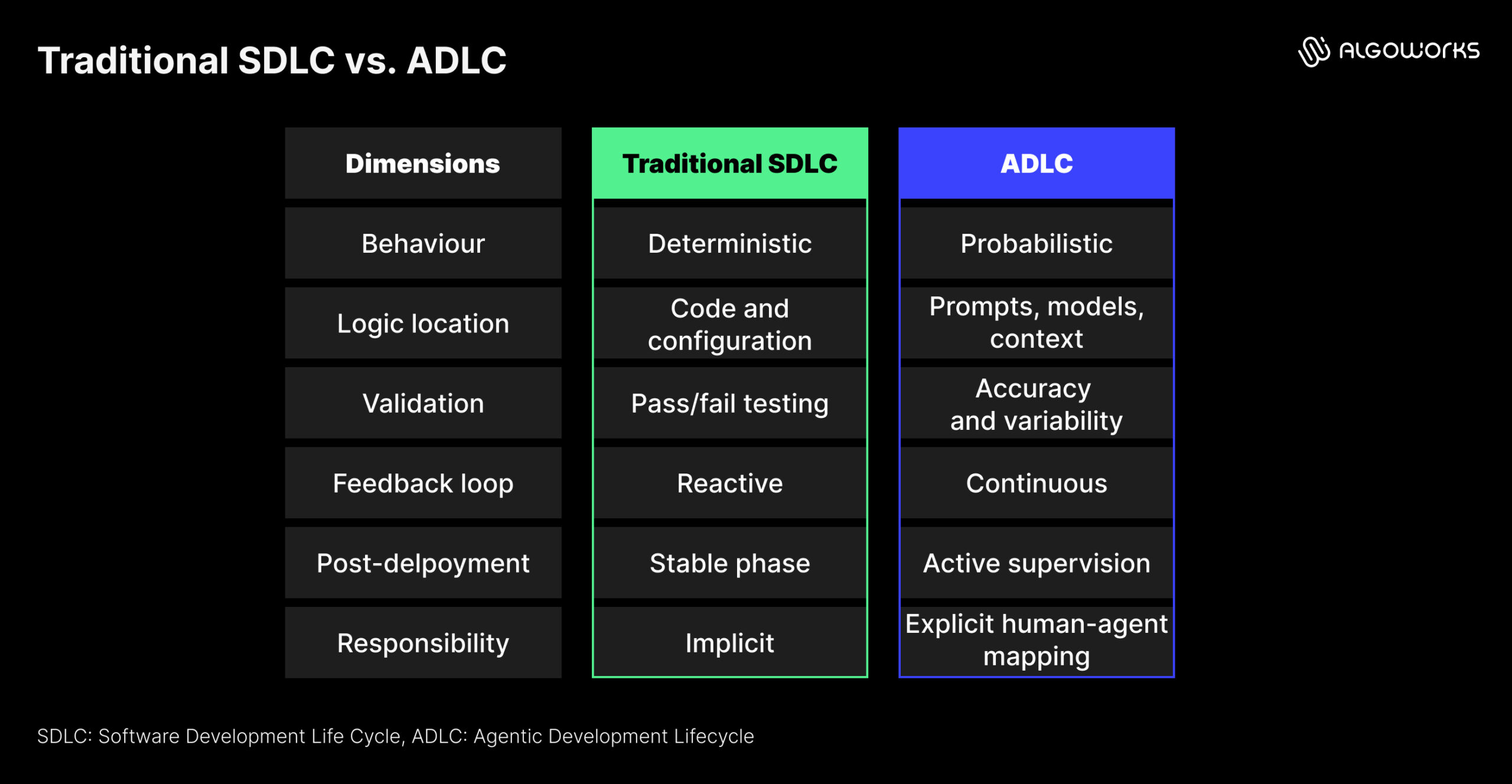 Traditional SDLC vs. ADLC

ALGOWORKS

| Dimensions | Traditional SDLC | ADLC |
|---|---|---|
| Behaviour | Deterministic | Probabilistic |
| Logic location | Code and configuration | Prompts, models, context |
| Validation | Pass/fail testing | Accuracy and variability |
| Feedback loop | Reactive | Continuous |
| Post-delpoyment | Stable phase | Active supervision |
| Responsibility | Implicit | Explicit human-agent mapping |

SDLC: Software Development Life Cycle, ADLC: Agentic Development Lifecycle